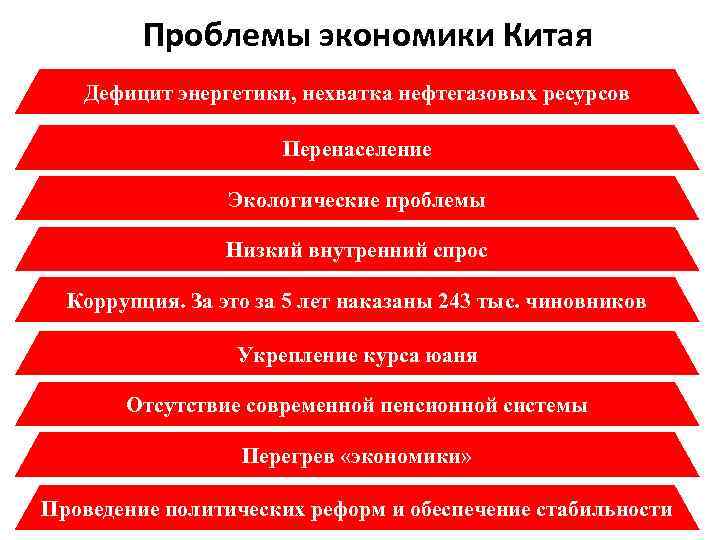 Проблемы экономики Китая

Дефицит энергетики, нехватка нефтегазовых ресурсов

Перенаселение

Экологические проблемы

Низкий внутренний спрос

Коррупция. За это за 5 лет наказаны 243 тыс. чиновников

Укрепление курса юаня

Отсутствие современной пенсионной системы

Перегрев «экономики»

Проведение политических реформ и обеспечение стабильности